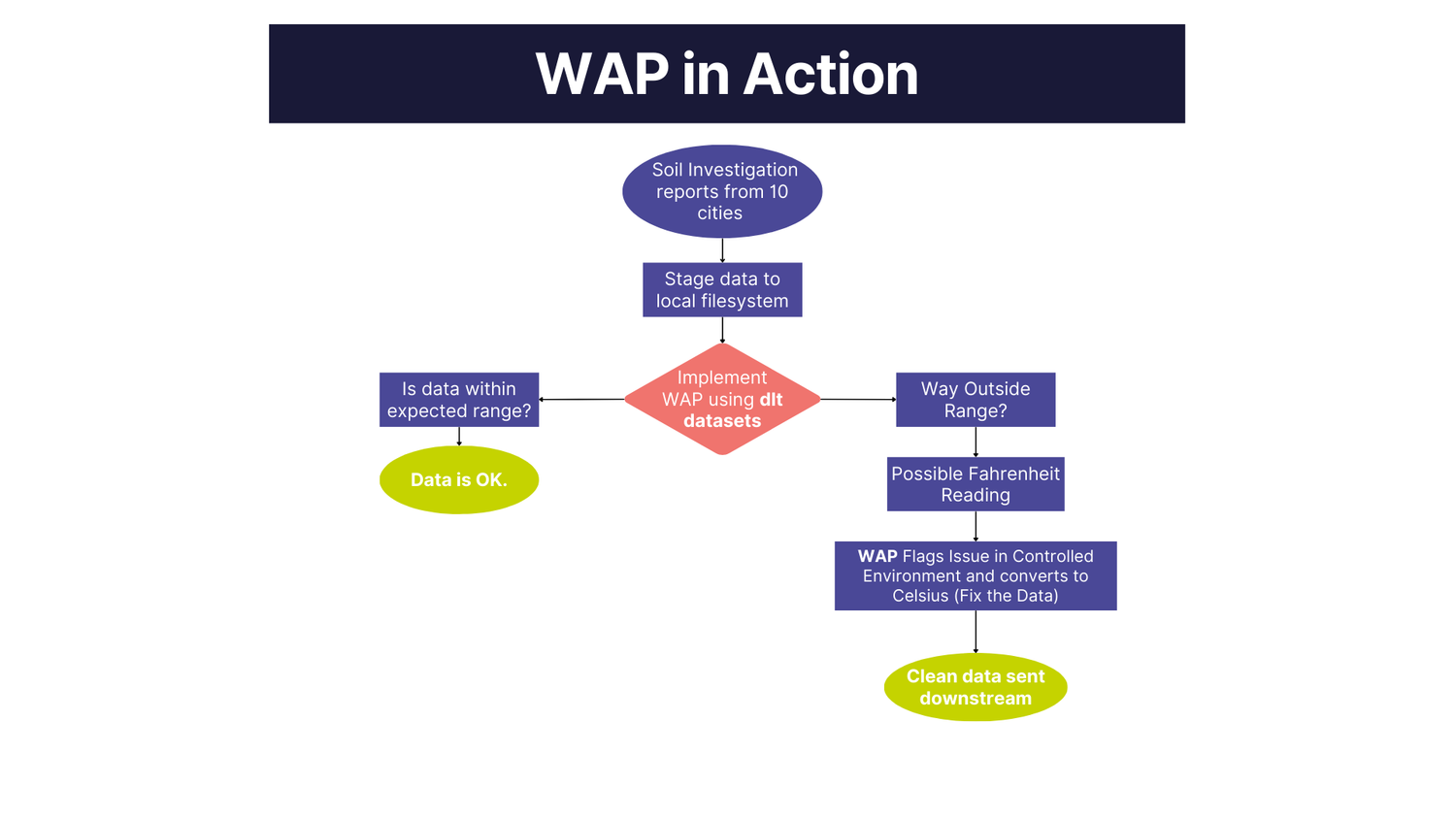 WAP in Action

Soil Investigation reports from 10 cities

Stage data to local filesystem

Implement WAP using dlt datasets

Is data within expected range?

Data is OK.

Way Outside Range?

Possible Fahrenheit Reading

WAP Flags Issue in Controlled Environment and converts to Celsius (Fix the Data)

Clean data sent downstream